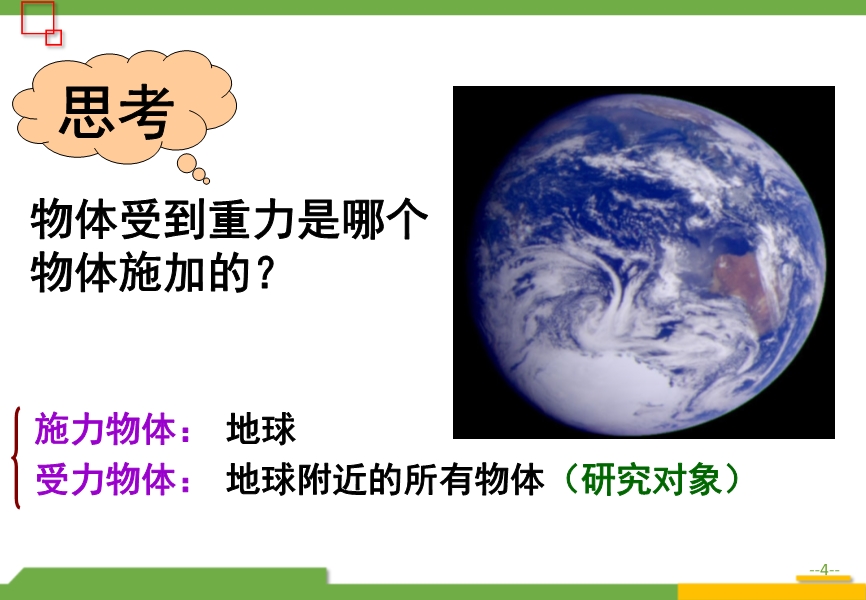 思考

物体受到重力是哪个物体施加的？

施力物体： 地球
受力物体： 地球附近的所有物体（研究对象）

--4--